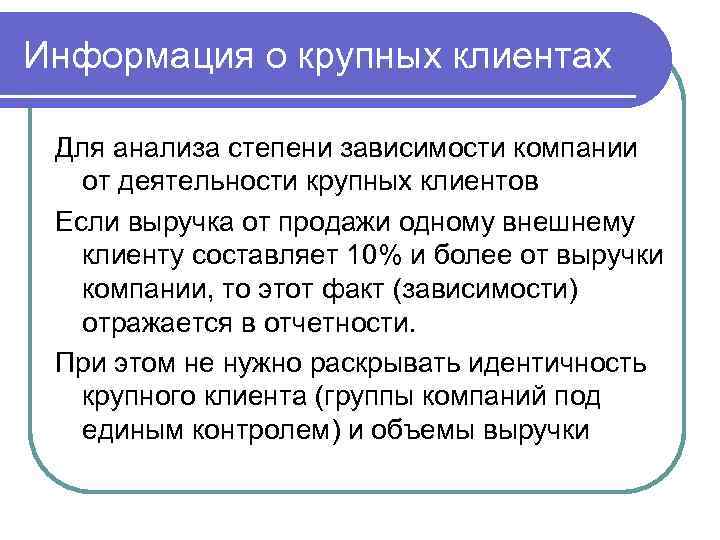 Информация о крупных клиентах

Для анализа степени зависимости компании от деятельности крупных клиентов

Если выручка от продажи одному внешнему клиенту составляет 10% и более от выручки компании, то этот факт (зависимости) отражается в отчетности.

При этом не нужно раскрывать идентичность крупного клиента (группы компаний под единым контролем) и объемы выручки